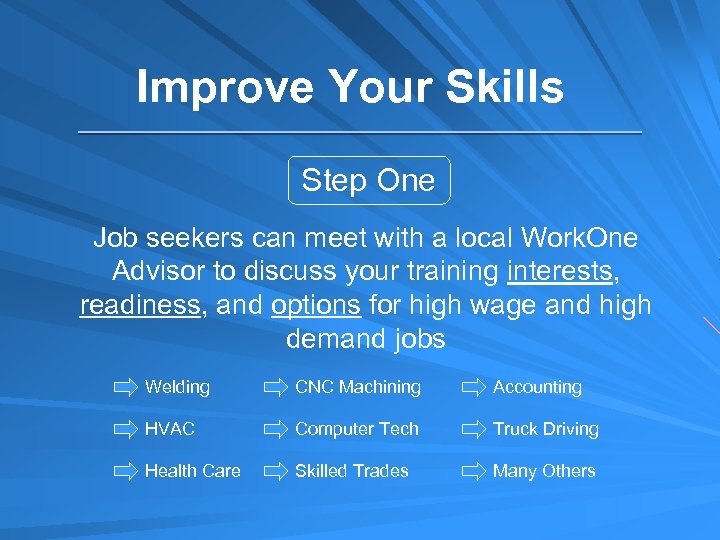 Improve Your Skills

Step One

Job seekers can meet with a local WorkOne Advisor to discuss your training interests, readiness, and options for high wage and high demand jobs

Welding

HVAC

Health Care

CNC Machining

Computer Tech

Skilled Trades

Accounting

Truck Driving

Many Others